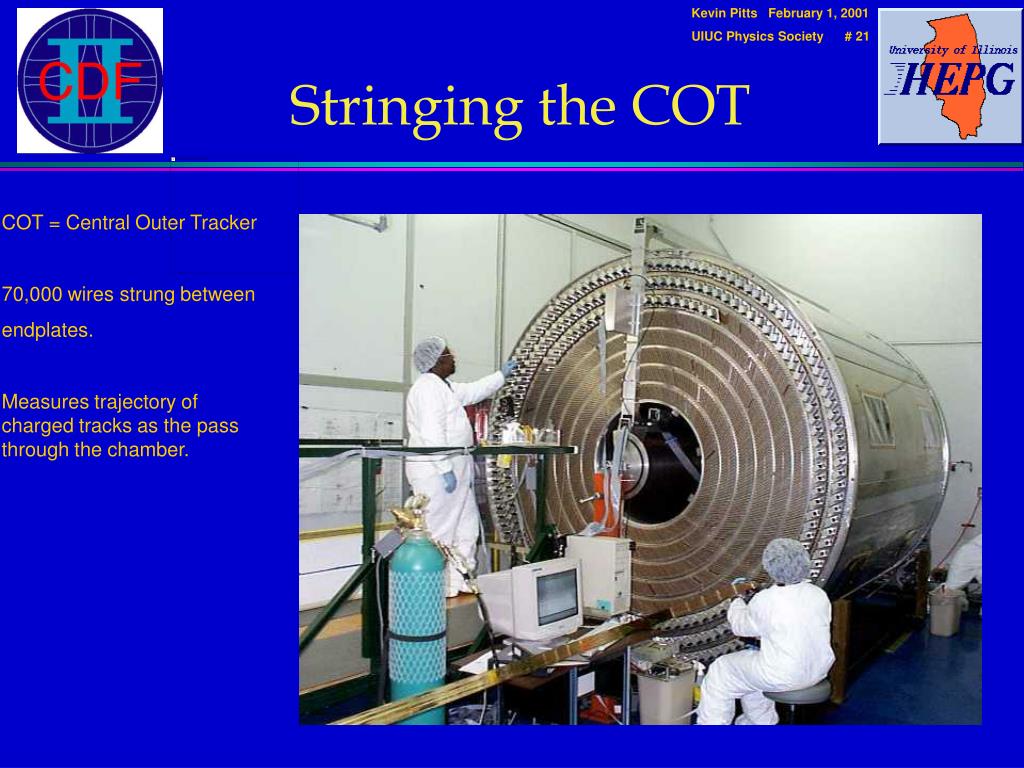 CDF II

Kevin Pitts February 1, 2001
UIUC Physics Society # 21

University of Illinois
HEPG

Stringing the COT

COT = Central Outer Tracker

70,000 wires strung between endplates.

Measures trajectory of charged tracks as the pass through the chamber.